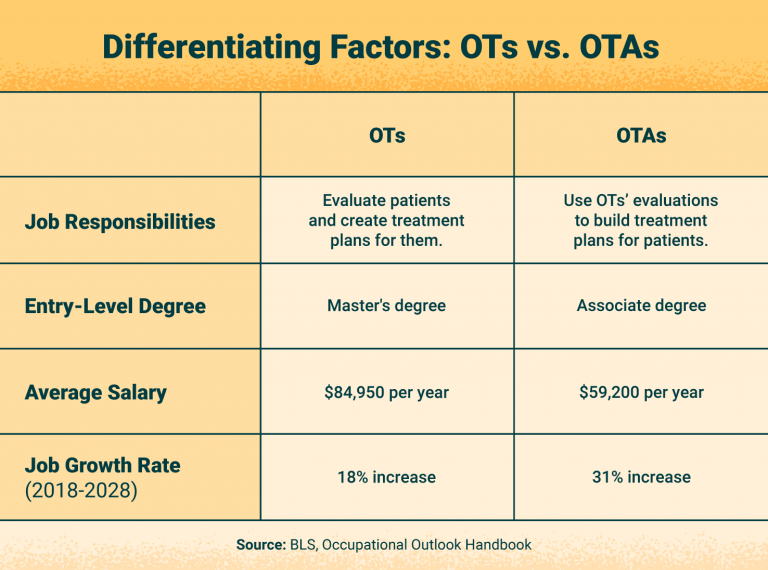 Differentiating Factors: OTs vs. OTAs

| | OTs | OTAs |
|---|---|---|
| Job Responsibilities | Evaluate patients and create treatment plans for them. | Use OTs' evaluations to build treatment plans for patients. |
| Entry-Level Degree | Master's degree | Associate degree |
| Average Salary | \$84,950 per year | \$59,200 per year |
| Job Growth Rate (2018-2028) | 18% increase | 31% increase |

Source: BLS, Occupational Outlook Handbook